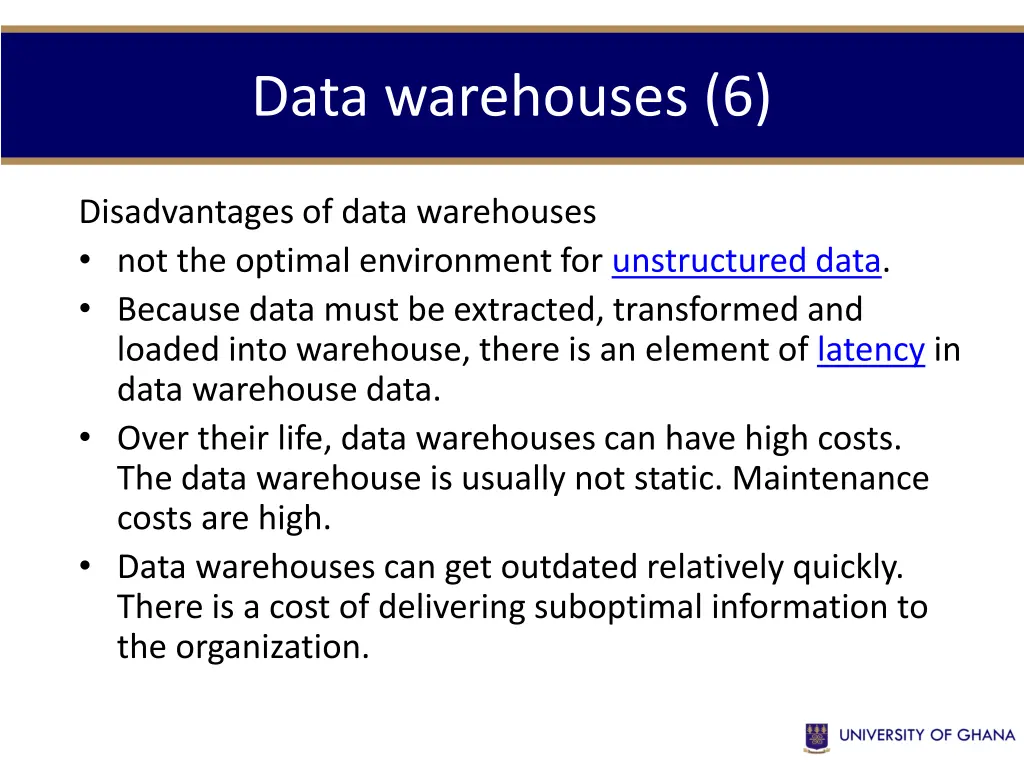 Data warehouses (6)

Disadvantages of data warehouses
• not the optimal environment for unstructured data.
• Because data must be extracted, transformed and loaded into warehouse, there is an element of latency in data warehouse data.
• Over their life, data warehouses can have high costs. The data warehouse is usually not static. Maintenance costs are high.
• Data warehouses can get outdated relatively quickly. There is a cost of delivering suboptimal information to the organization.

UNIVERSITY OF GHANA